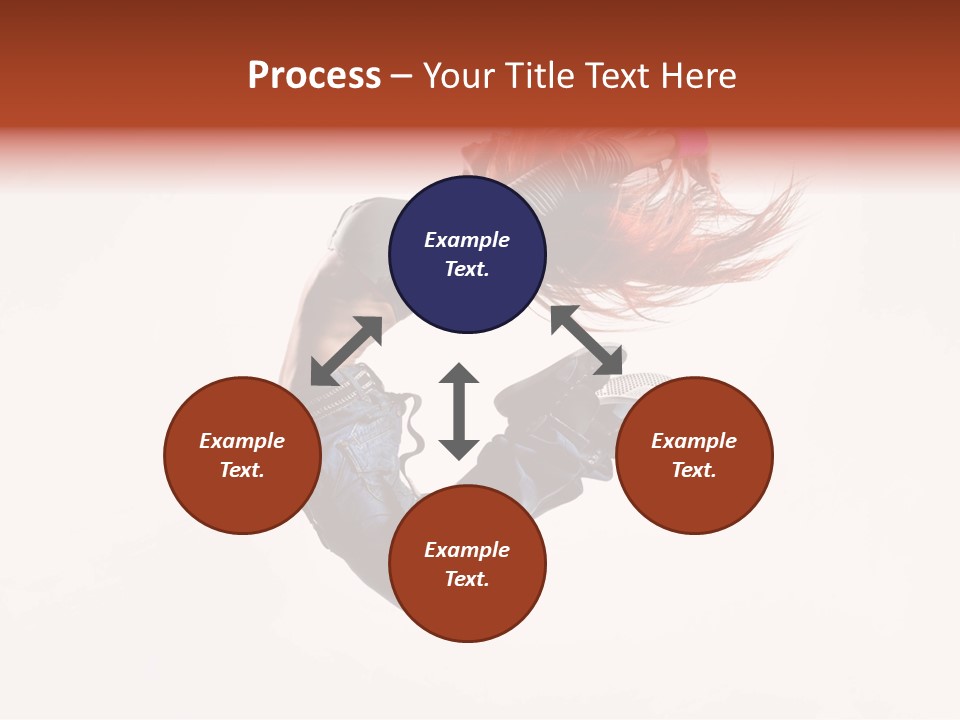 Process – Your Title Text Here

Example Text.

Example Text.

Example Text.

Example Text.